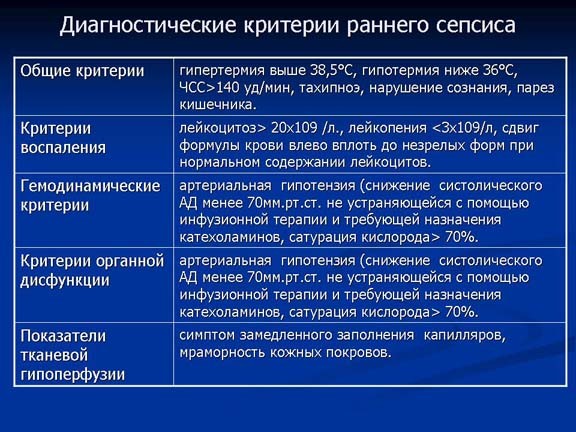 Диагностические критерии раннего сепсиса

| Общие критерии | гипертермия выше 38,5°С, гипотермия ниже 36°С, ЧСС>140 уд/мин, тахипноэ, нарушение сознания, парез кишечника. |
|---|---|
| Критерии воспаления | лейкоцитоз> 20х109 /л., лейкопения <3х109/л, сдвиг формулы крови влево вплоть до незрелых форм при нормальном содержании лейкоцитов. |
| Гемодинамические критерии | артериальная гипотензия (снижение систолического АД менее 70мм.рт.ст. не устраняющейся с помощью инфузионной терапии и требующей назначения катехоламинов, сатурация кислорода> 70%. |
| Критерии органной дисфункции | артериальная гипотензия (снижение систолического АД менее 70мм.рт.ст. не устраняющейся с помощью инфузионной терапии и требующей назначения катехоламинов, сатурация кислорода> 70%. |
| Показатели тканевой гипоперфузии | симптом замедленного заполнения капилляров, мраморность кожных покровов. |